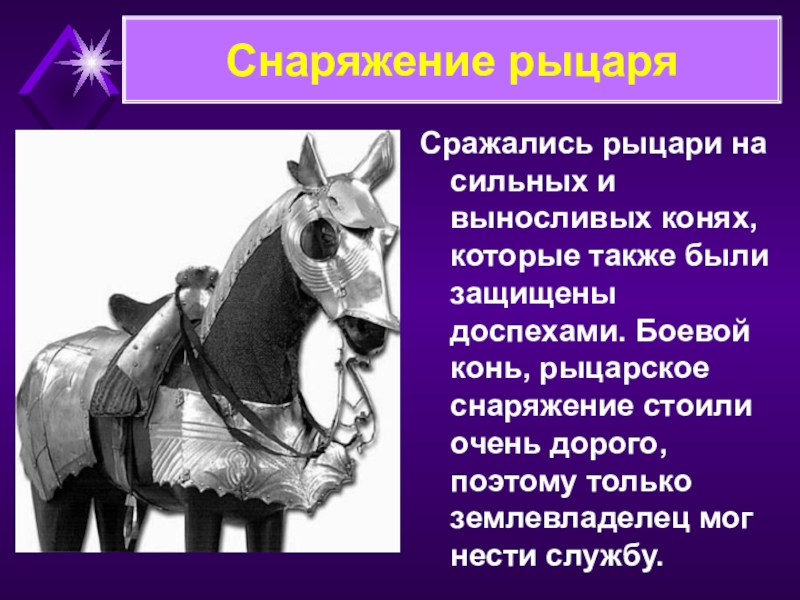 Снаряжение рыцаря

Сражались рыцари на сильных и выносливых конях, которые также были защищены доспехами. Боевой конь, рыцарское снаряжение стоили очень дорого, поэтому только землевладелец мог нести службу.